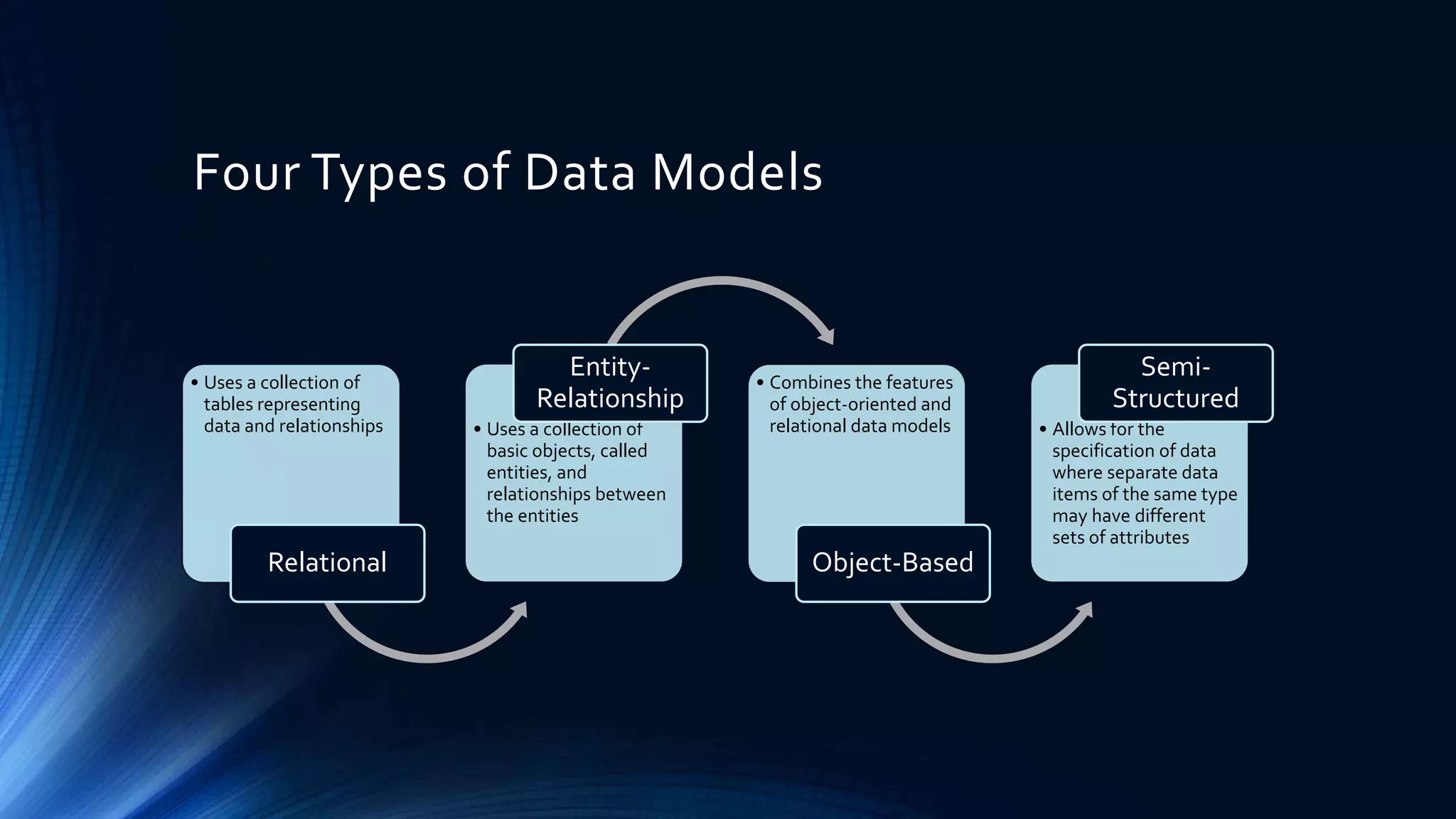 Four Types of Data Models

• Uses a collection of tables representing data and relationships

Relational

Entity-Relationship

• Uses a collection of basic objects, called entities, and relationships between the entities

• Combines the features of object-oriented and relational data models

Object-Based

Semi-Structured

• Allows for the specification of data where separate data items of the same type may have different sets of attributes